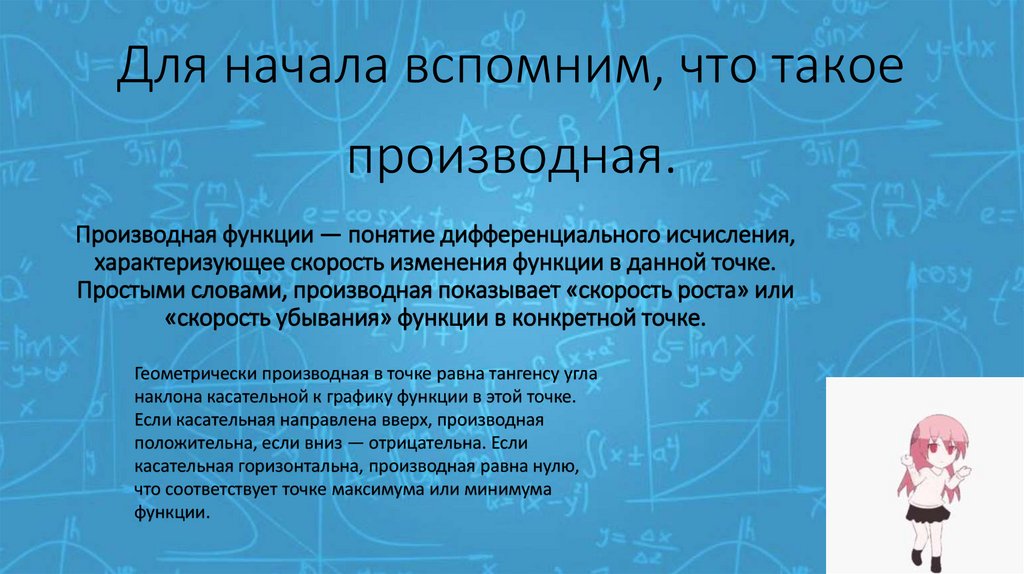 Для начала вспомним, что такое производная.

Производная функции — понятие дифференциального исчисления, характеризующее скорость изменения функции в данной точке. Простыми словами, производная показывает «скорость роста» или «скорость убывания» функции в конкретной точке.

Геометрически производная в точке равна тангенсу угла наклона касательной к графику функции в этой точке. Если касательная направлена вверх, производная положительна, если вниз — отрицательна. Если касательная горизонтальна, производная равна нулю, что соответствует точке максимума или минимума функции.